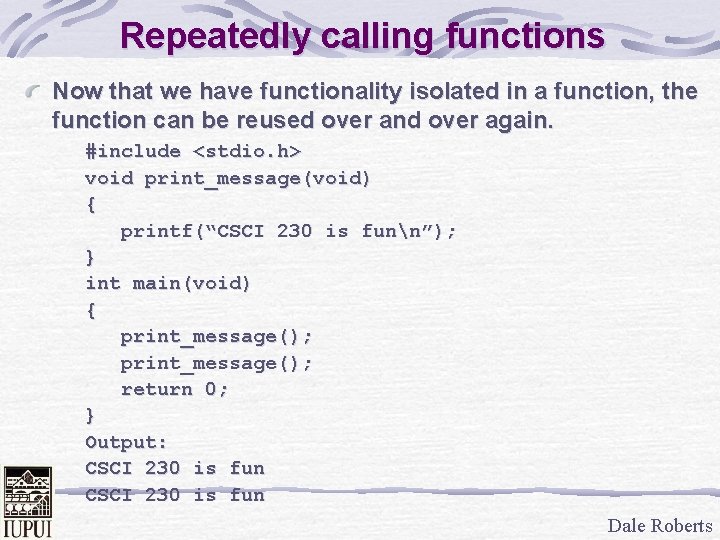 Repeatedly calling functions

Now that we have functionality isolated in a function, the function can be reused over and over again.

#include <stdio.h>
void print_message(void)
{
printf(“CSCI 230 is fun\n”);
}
int main(void)
{
print_message();
print_message();
return 0;
}
Output:
CSCI 230 is fun
CSCI 230 is fun

IUPUI

Dale Roberts